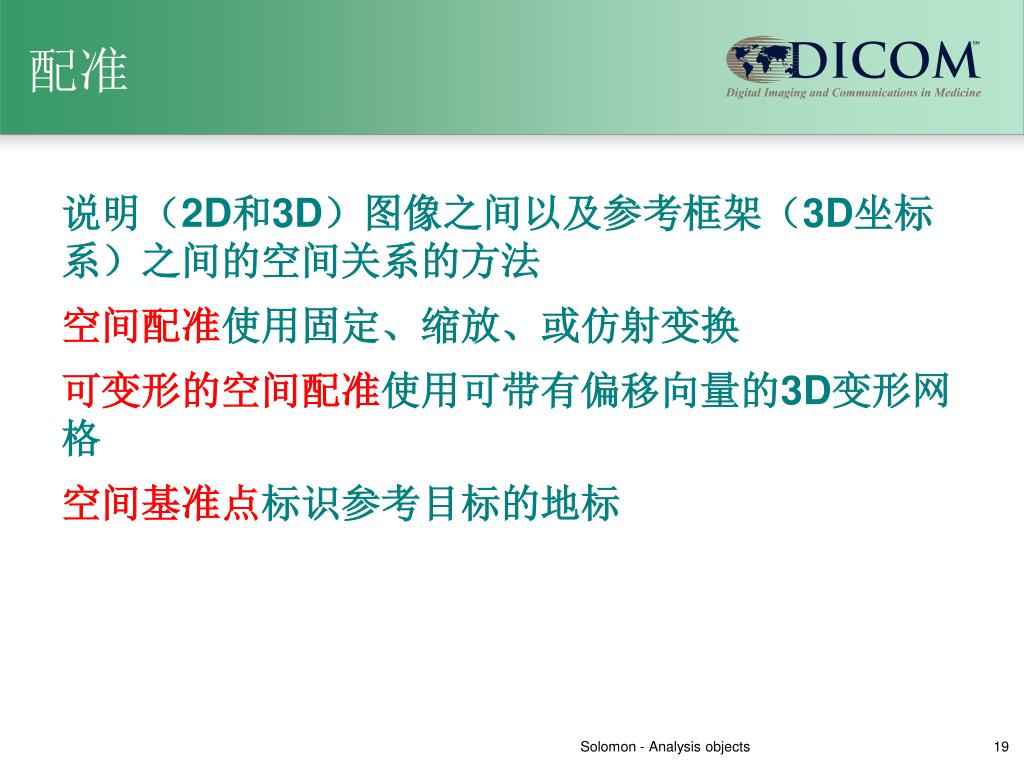 配准

DICOM℠
Digital Imaging and Communications in Medicine

说明（2D和3D）图像之间以及参考框架（3D坐标系）之间的空间关系的方法

空间配准使用固定、缩放、或仿射变换

可变形的空间配准使用可带有偏移向量的3D变形网格

空间基准点标识参考目标的地标

Solomon - Analysis objects

19